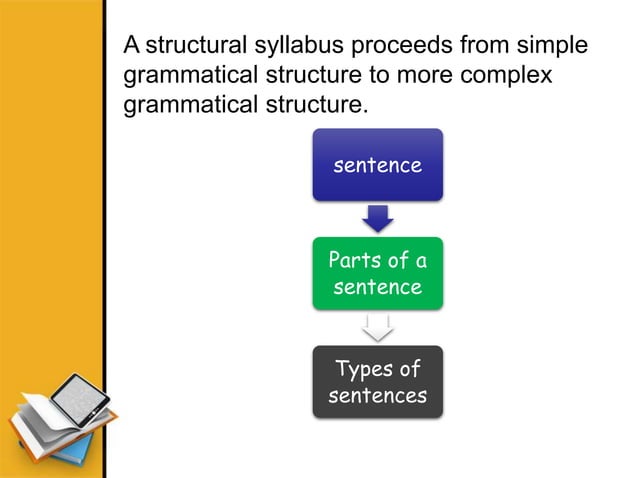 A structural syllabus proceeds from simple grammatical structure to more complex grammatical structure.

sentence

Parts of a sentence

Types of sentences